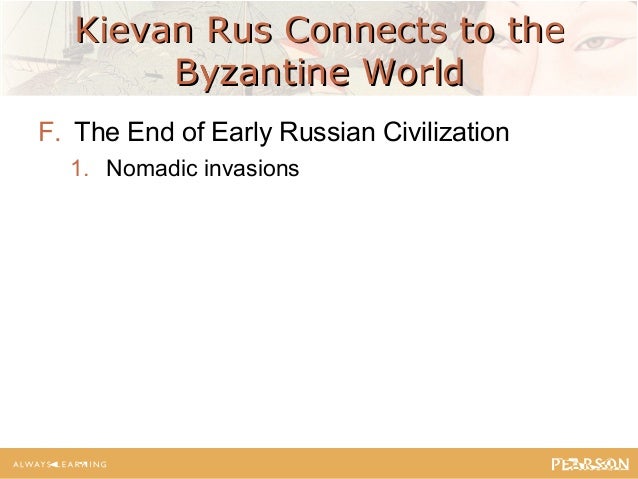 Kievan Rus Connects to the Byzantine World

F. The End of Early Russian Civilization

1. Nomadic invasions

ALWAYS LEARNING

PEARSON